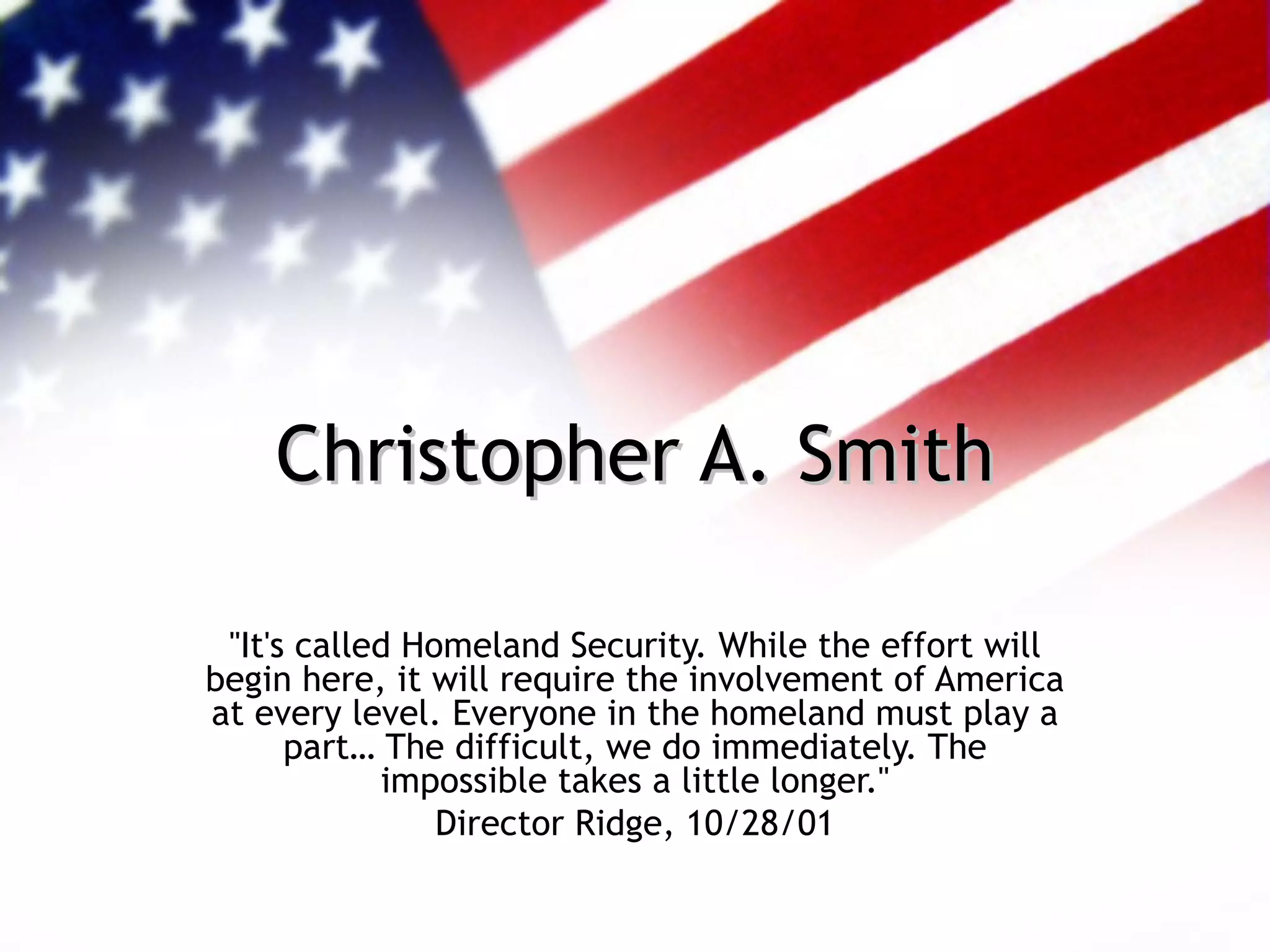 Christopher A. Smith

"It's called Homeland Security. While the effort will begin here, it will require the involvement of America at every level. Everyone in the homeland must play a part… The difficult, we do immediately. The impossible takes a little longer."

Director Ridge, 10/28/01